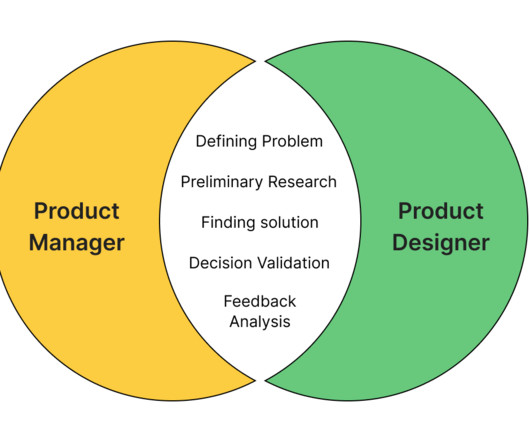 Product Manager

Defining Problem

Preliminary Research

Finding solution

Decision Validation

Feedback Analysis

Product Designer